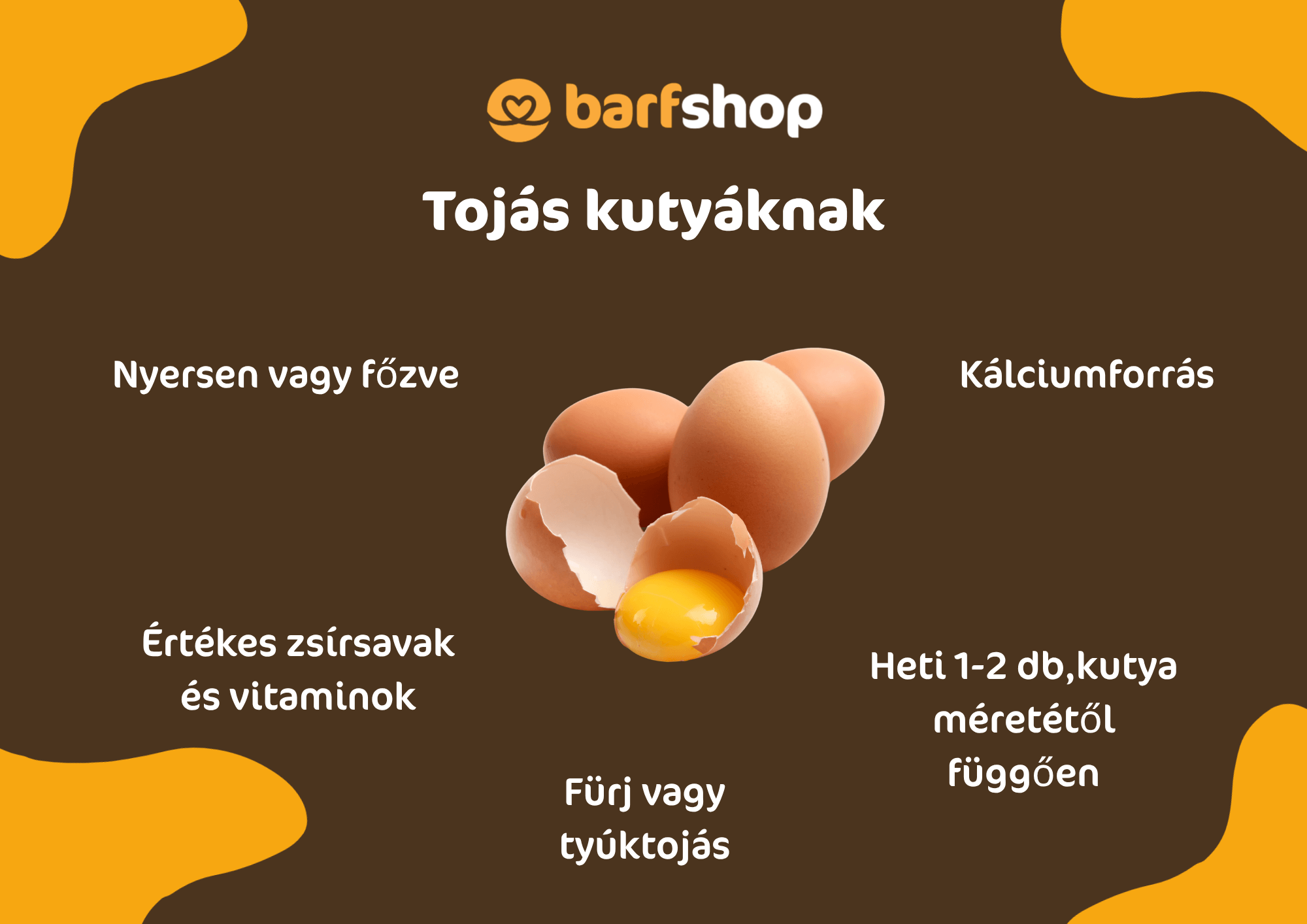 barfshop

Tojás kutyáknak

Nyersen vagy főzve

Kálciumforrás

Értékes zsírsavak és vitaminok

Heti 1-2 db,kutya méretétől függően

Fürj vagy tyúktojás